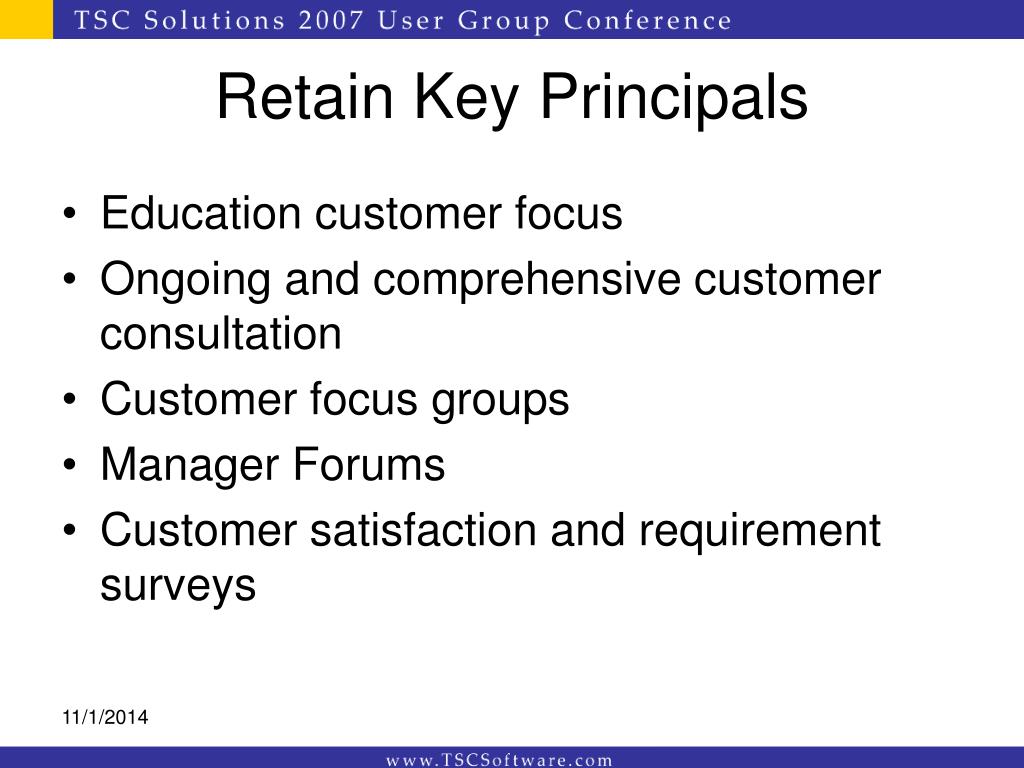 TSC Solutions 2007 User Group Conference

Retain Key Principals

• Education customer focus
• Ongoing and comprehensive customer consultation
• Customer focus groups
• Manager Forums
• Customer satisfaction and requirement surveys

11/1/2014

www.TSCSoftware.com